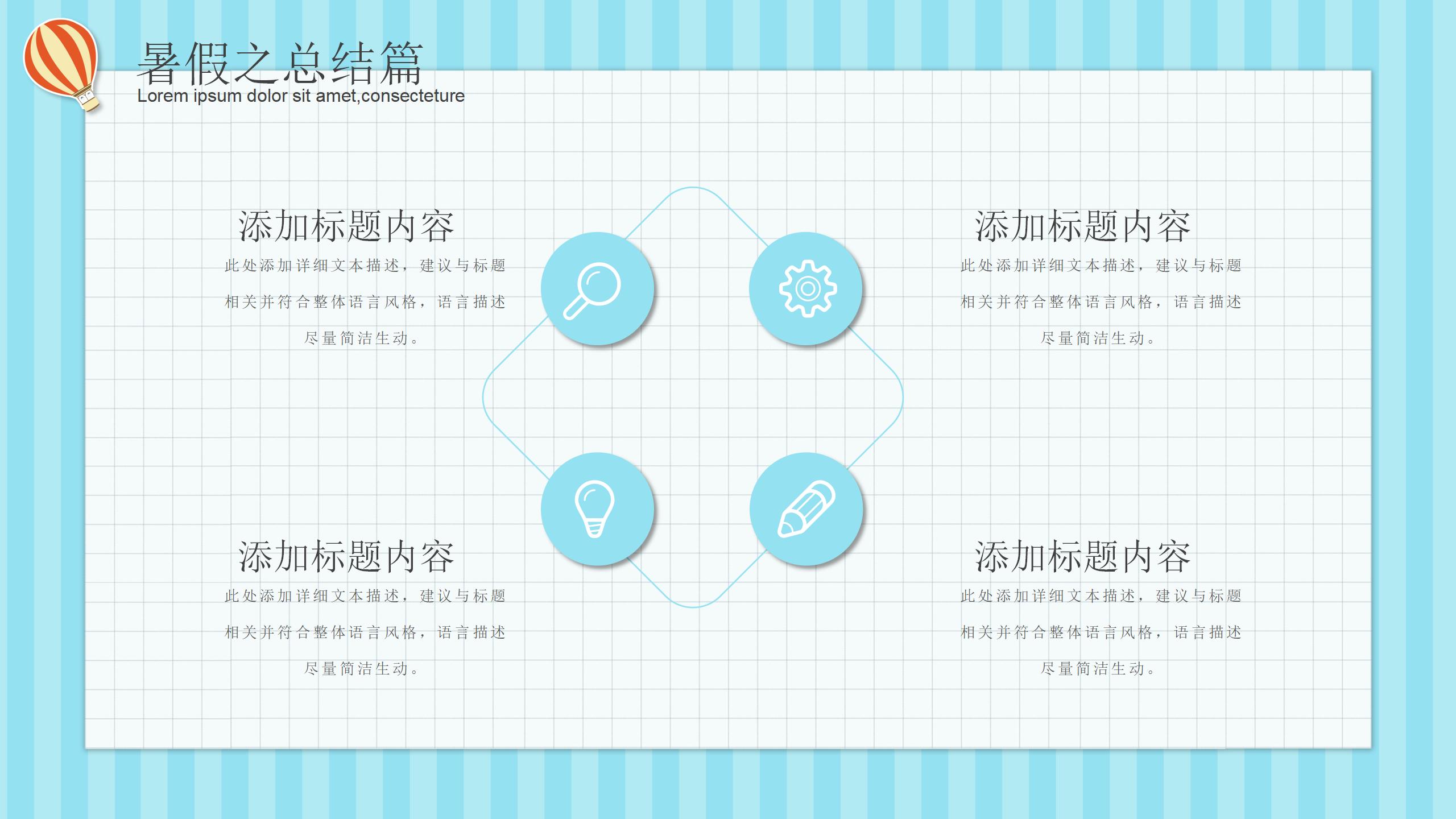 暑假之总结篇
Lorem ipsum dolor sit amet,consecteture

添加标题内容
此处添加详细文本描述，建议与标题相关并符合整体语言风格，语言描述尽量简洁生动。

添加标题内容
此处添加详细文本描述，建议与标题相关并符合整体语言风格，语言描述尽量简洁生动。

添加标题内容
此处添加详细文本描述，建议与标题相关并符合整体语言风格，语言描述尽量简洁生动。

添加标题内容
此处添加详细文本描述，建议与标题相关并符合整体语言风格，语言描述尽量简洁生动。